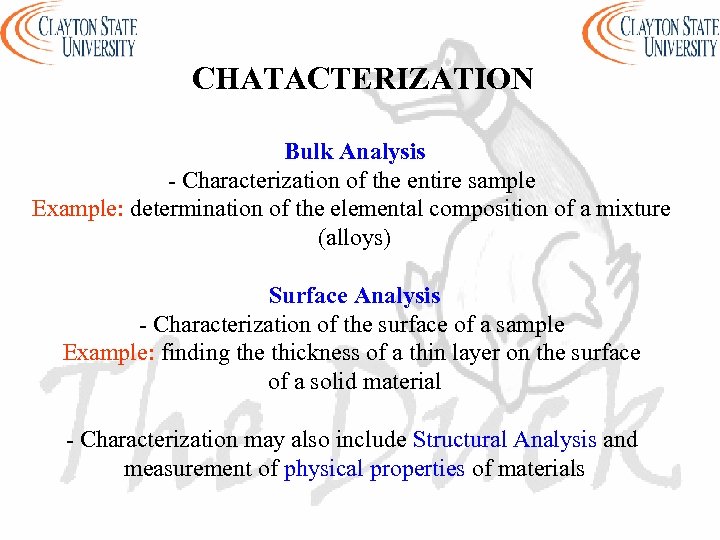 CLAYTON STATE UNIVERSITY

CLAYTON STATE UNIVERSITY

CHATACTERIZATION

Bulk Analysis
- Characterization of the entire sample
Example: determination of the elemental composition of a mixture (alloys)

Surface Analysis
- Characterization of the surface of a sample
Example: finding the thickness of a thin layer on the surface of a solid material

- Characterization may also include Structural Analysis and measurement of physical properties of materials

The Duck